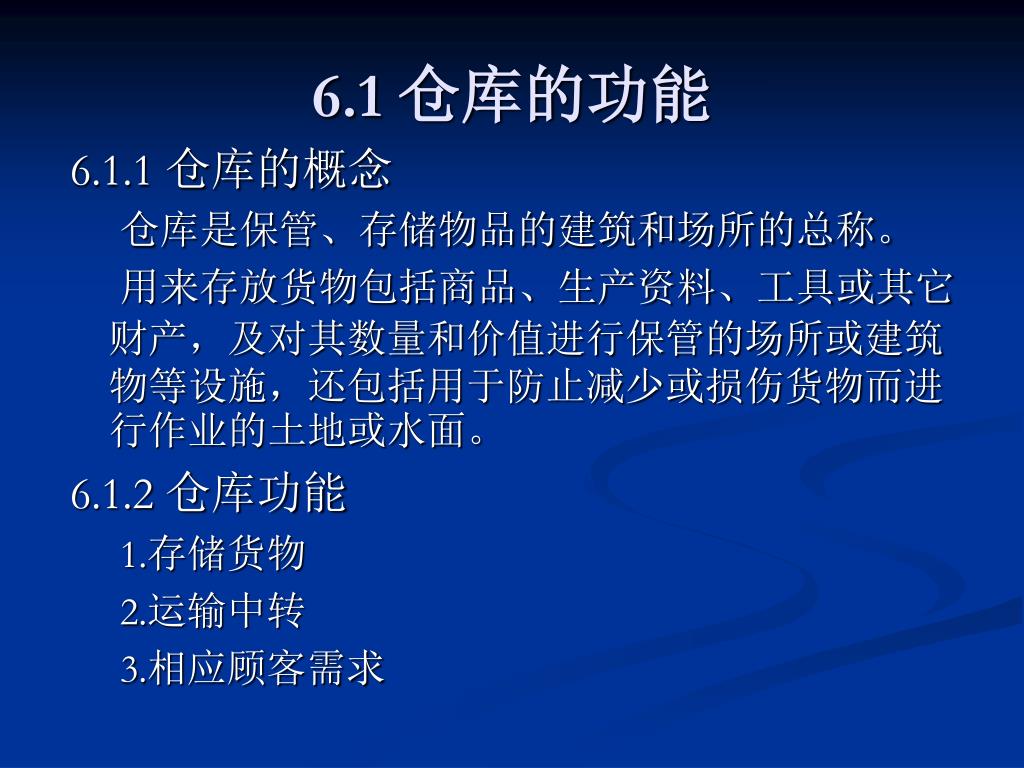 6.1 仓库的功能

6.1.1 仓库的概念

仓库是保管、存储物品的建筑和场所的总称。

用来存放货物包括商品、生产资料、工具或其它财产，及对其数量和价值进行保管的场所或建筑物等设施，还包括用于防止减少或损伤货物而进行作业的土地或水面。

6.1.2 仓库功能

1.存储货物

2.运输中转

3.相应顾客需求